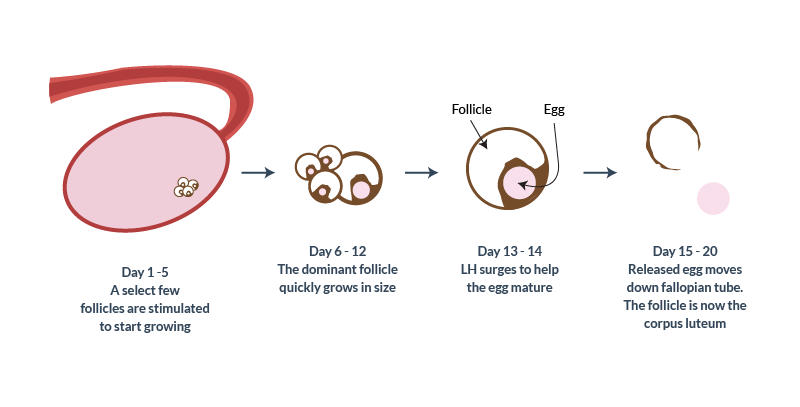 Follicle

Egg

Day 1 -5
A select few follicles are stimulated to start growing

Day 6 - 12
The dominant follicle quickly grows in size

Day 13 - 14
LH surges to help the egg mature

Day 15 - 20
Released egg moves down fallopian tube. The follicle is now the corpus luteum